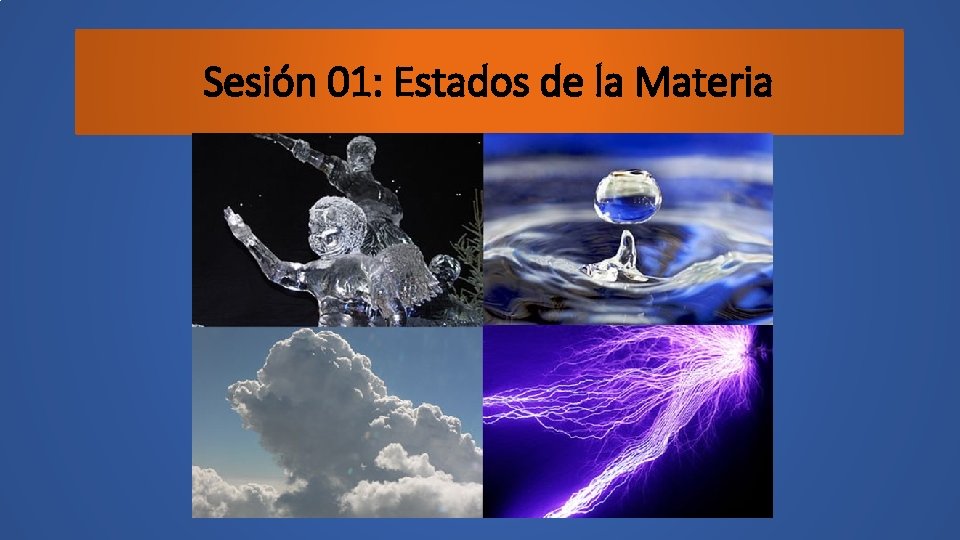 Sesión 01: Estados de la Materia